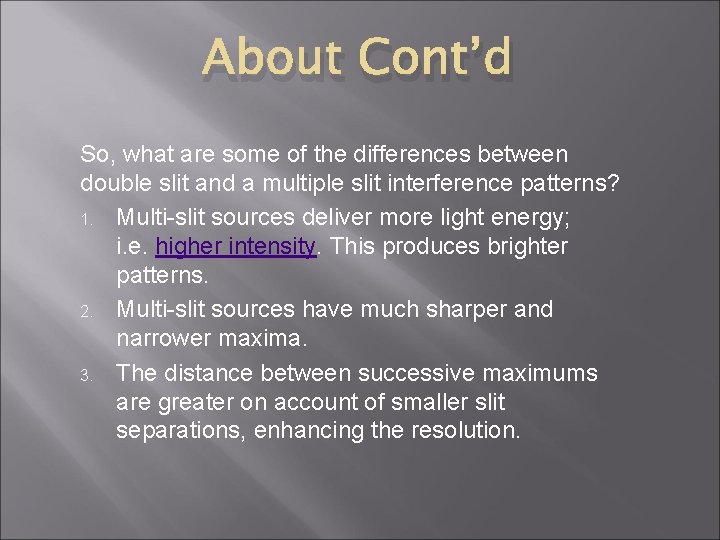 About Cont’d

So, what are some of the differences between double slit and a multiple slit interference patterns?

1. Multi-slit sources deliver more light energy; i.e. higher intensity. This produces brighter patterns.
2. Multi-slit sources have much sharper and narrower maxima.
3. The distance between successive maximums are greater on account of smaller slit separations, enhancing the resolution.